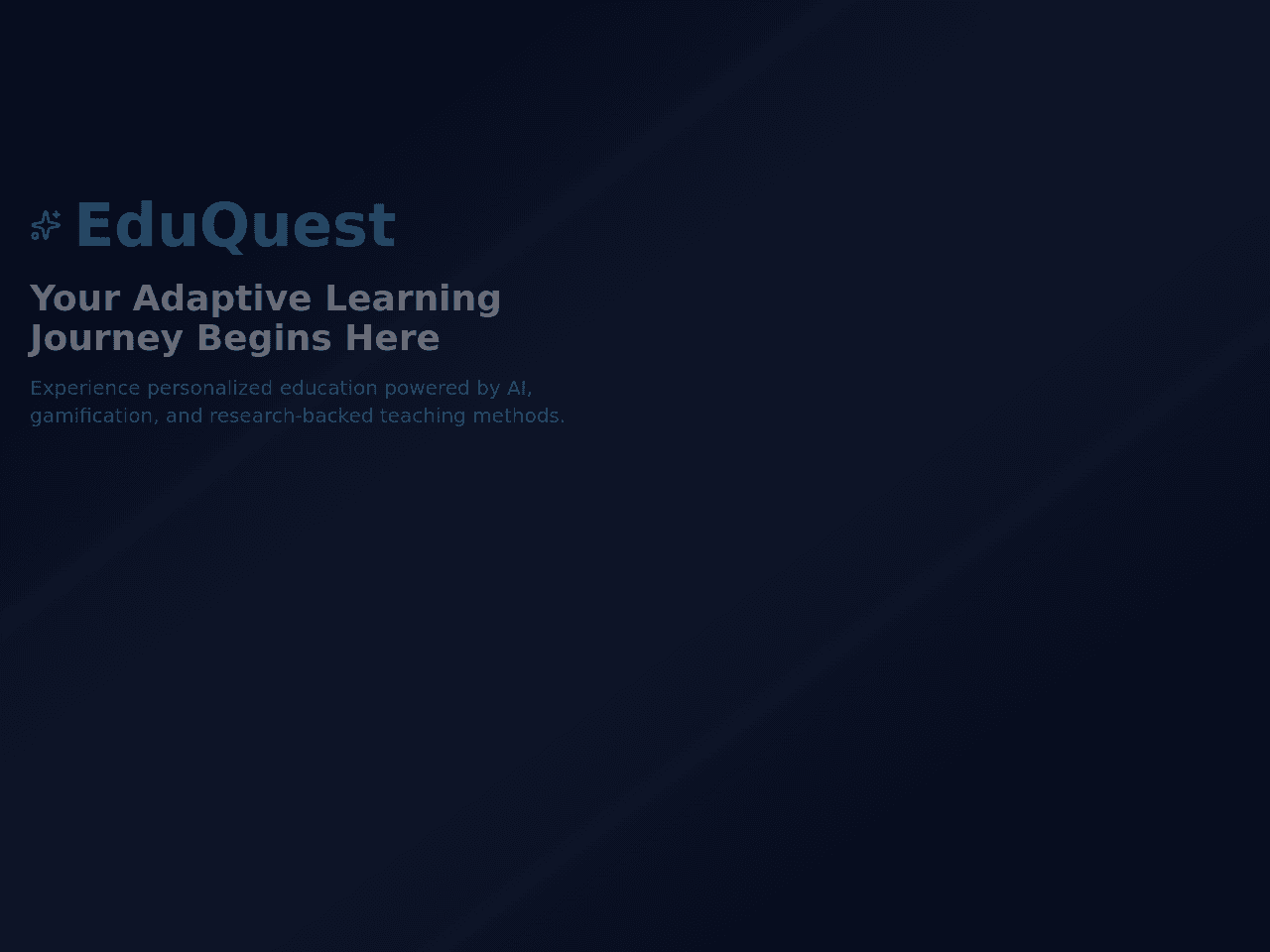 EduQuest

Your Adaptive Learning Journey Begins Here

Experience personalized education powered by AI, gamification, and research-backed teaching methods.